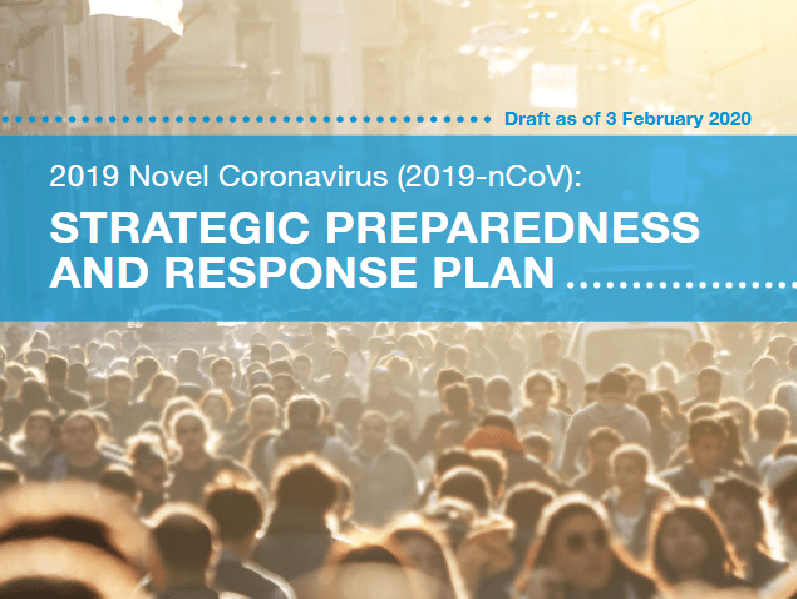 Draft as of 3 February 2020

2019 Novel Coronavirus (2019-nCoV):

STRATEGIC PREPAREDNESS AND RESPONSE PLAN